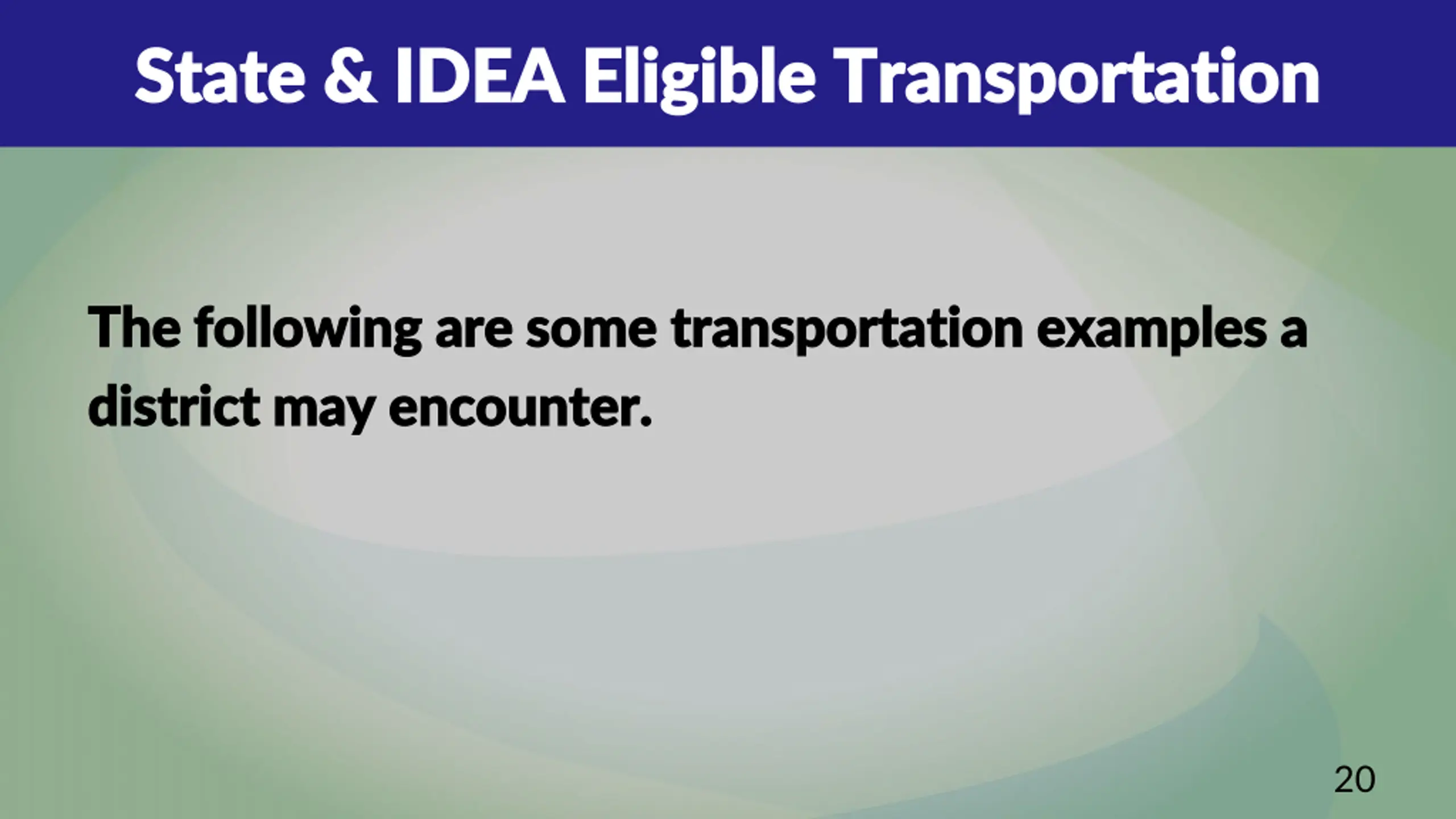 State & IDEA Eligible Transportation

The following are some transportation examples a district may encounter.

20